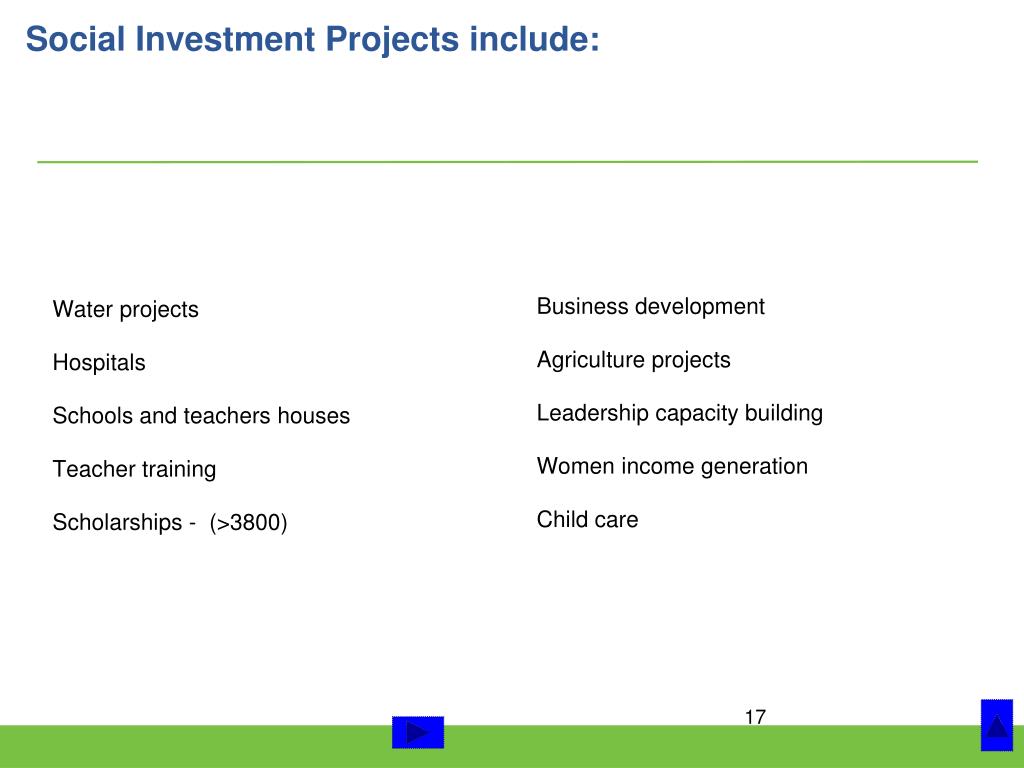 Social Investment Projects include:

Water projects

Hospitals

Schools and teachers houses

Teacher training

Scholarships - (>3800)

Business development

Agriculture projects

Leadership capacity building

Women income generation

Child care

17